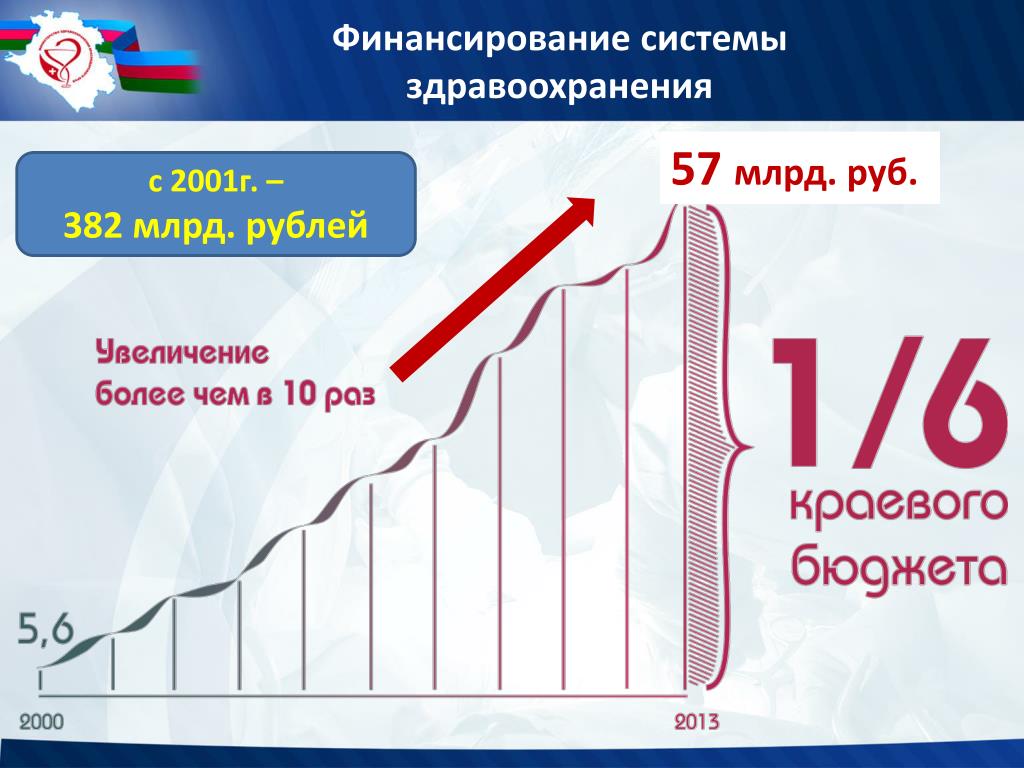 Финансирование системы здравоохранения

с 2001г. –
382 млрд. рублей

57 млрд. руб.

Увеличение
более чем в 10 раз

1/6
краевого
бюджета

5,6

2000

2013